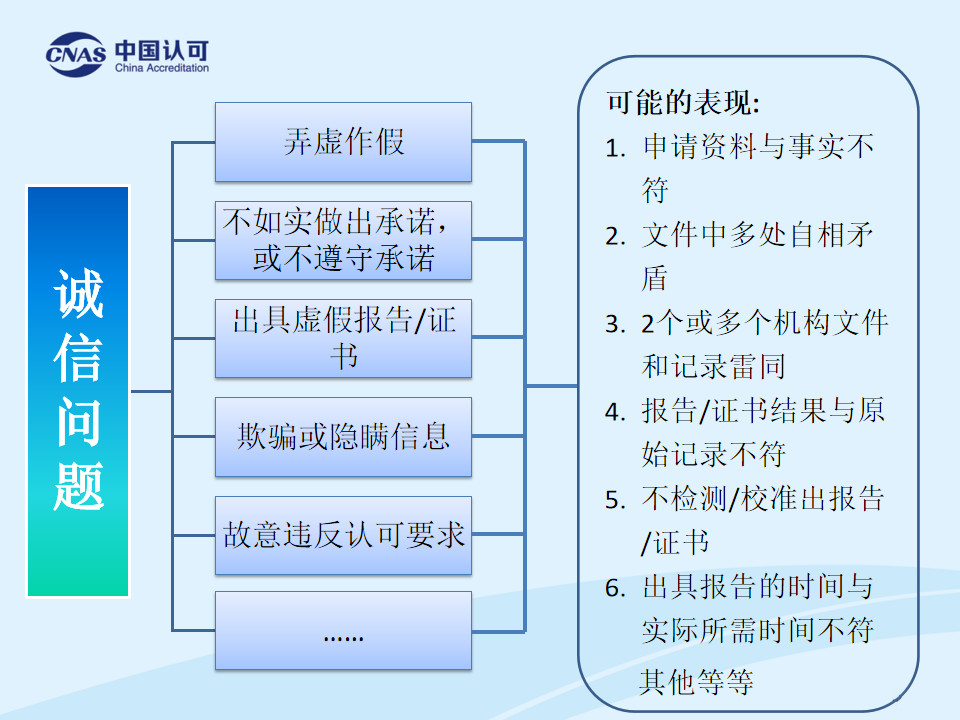 CNAS 中国认可
China Accreditation

诚信问题

弄虚作假

不如实做出承诺，或不遵守承诺

出具虚假报告/证书

欺骗或隐瞒信息

故意违反认可要求

……

可能的表现:
1. 申请资料与事实不符
2. 文件中多处自相矛盾
3. 2个或多个机构文件和记录雷同
4. 报告/证书结果与原始记录不符
5. 不检测/校准出报告/证书
6. 出具报告的时间与实际所需时间不符
其他等等